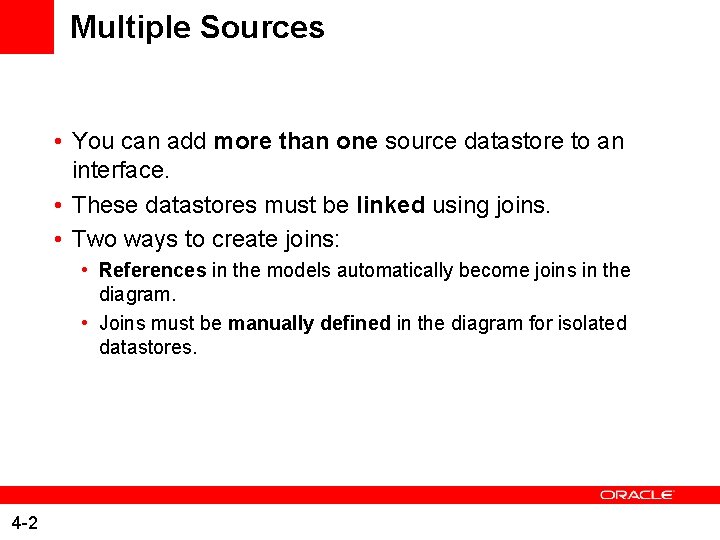 Multiple Sources

• You can add more than one source datastore to an interface.
• These datastores must be linked using joins.
• Two ways to create joins:
  • References in the models automatically become joins in the diagram.
  • Joins must be manually defined in the diagram for isolated datastores.

ORACLE

4-2